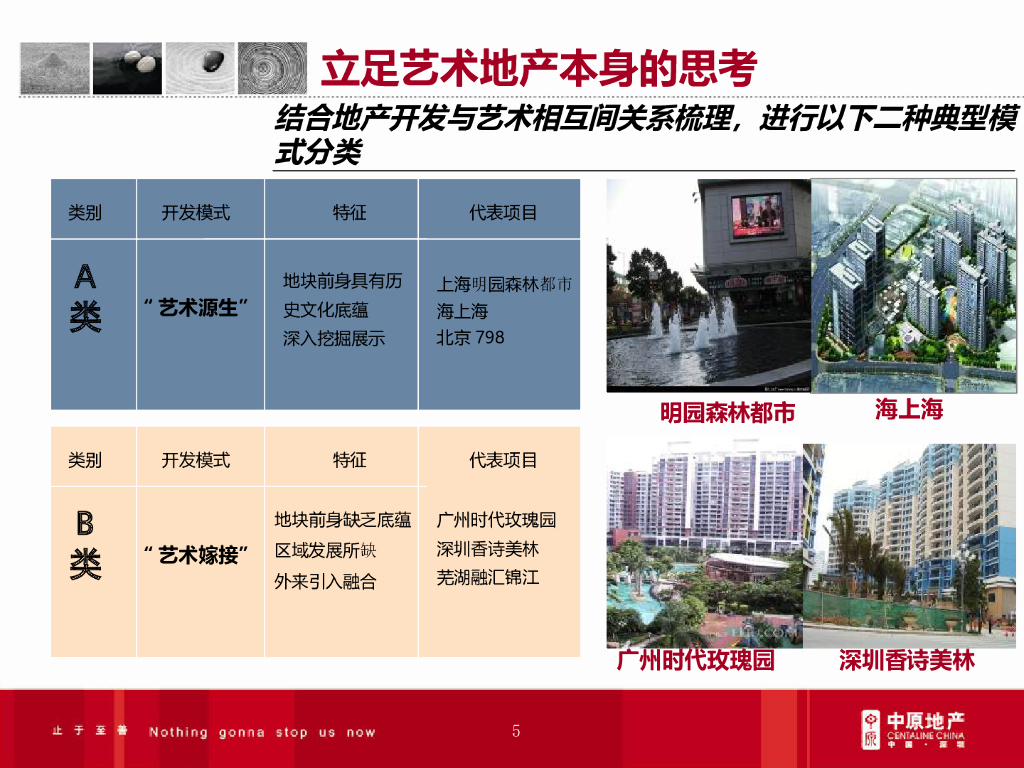 立足艺术地产本身的思考

结合地产开发与艺术相互间关系梳理，进行以下二种典型模式分类

| 类别 | 开发模式 | 特征 | 代表项目 |
|---|---|---|---|
| A类 | “艺术源生” | 地块前身具有历史文化底蕴 深入挖掘展示 | 上海明园森林都市 海上海 北京 798 |

| 类别 | 开发模式 | 特征 | 代表项目 |
|---|---|---|---|
| B类 | “艺术嫁接” | 地块前身缺乏底蕴 区域发展所缺 外来引入融合 | 广州时代玫瑰园 深圳香诗美林 芜湖融汇锦江 |

明园森林都市

海上海

广州时代玫瑰园

深圳香诗美林

止于至善 Nothing gonna stop us now

5

中原地产 CENTALINE CHINA 中国·深圳